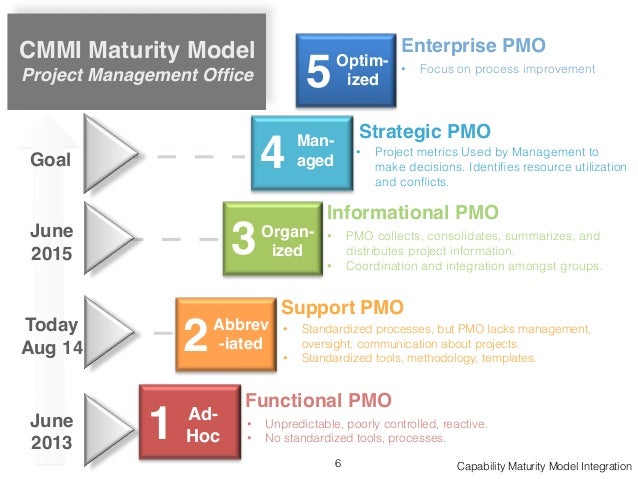 CMMI Maturity Model
Project Management Office

5 Optim-ized
Enterprise PMO
• Focus on process improvement

Goal

4 Man-aged
Strategic PMO
• Project metrics Used by Management to make decisions. Identifies resource utilization and conflicts.

June 2015

3 Organ-ized
Informational PMO
• PMO collects, consolidates, summarizes, and distributes project information.
• Coordination and integration amongst groups.

Today Aug 14

2 Abbrev-iated
Support PMO
• Standardized processes, but PMO lacks management, oversight, communication about projects.
• Standardized tools, methodology, templates.

June 2013

1 Ad-Hoc
Functional PMO
• Unpredictable, poorly controlled, reactive.
• No standardized tools, processes.

6

Capability Maturity Model Integration